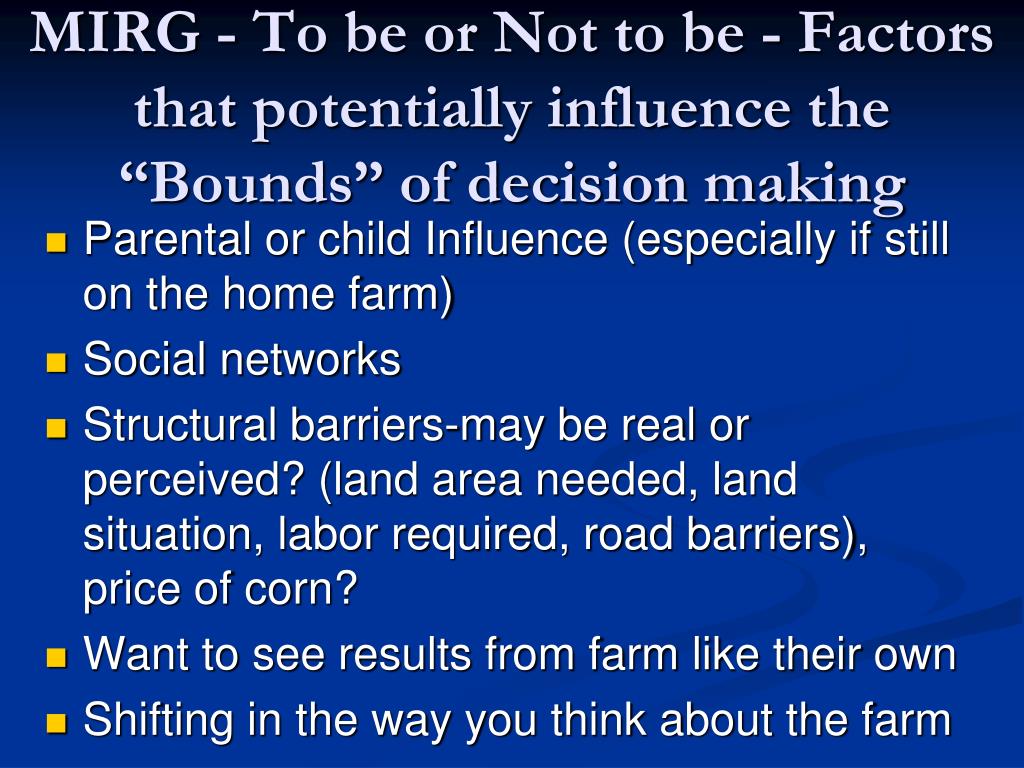 MIRG - To be or Not to be - Factors that potentially influence the “Bounds” of decision making

- Parental or child Influence (especially if still on the home farm)
- Social networks
- Structural barriers-may be real or perceived? (land area needed, land situation, labor required, road barriers), price of corn?
- Want to see results from farm like their own
- Shifting in the way you think about the farm